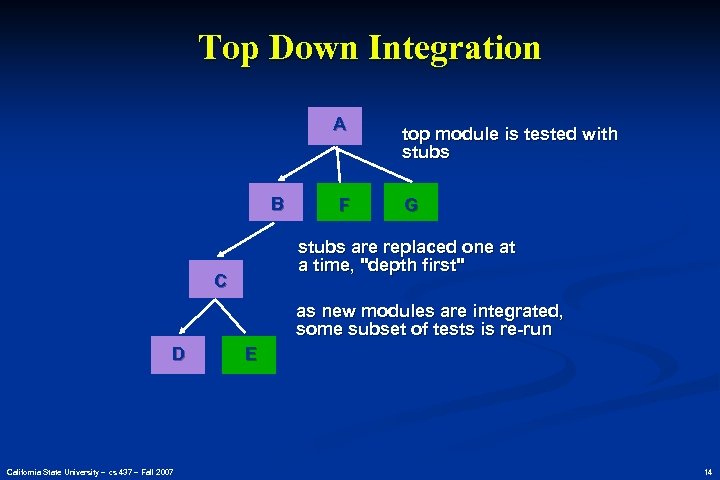 Top Down Integration

A

top module is tested with stubs

B

F

G

stubs are replaced one at a time, "depth first"

C

as new modules are integrated, some subset of tests is re-run

D

E

California State University – cs 437 – Fall 2007

14